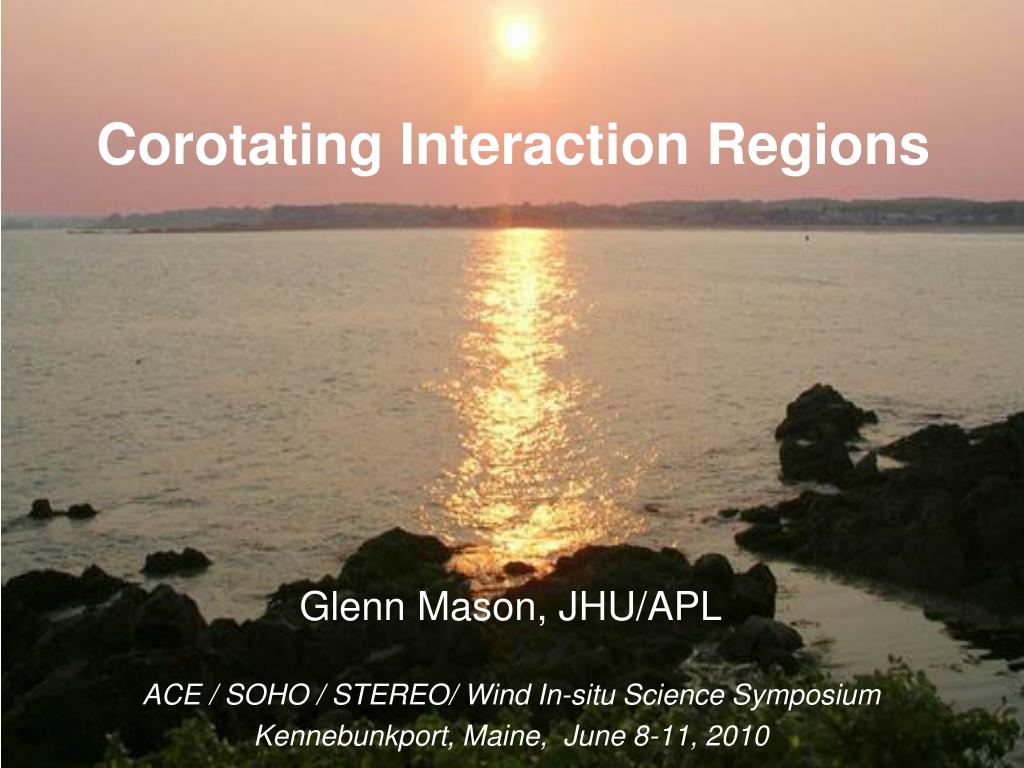 Corotating Interaction Regions

Glenn Mason, JHU/APL

ACE / SOHO / STEREO/ Wind In-situ Science Symposium
Kennebunkport, Maine, June 8-11, 2010